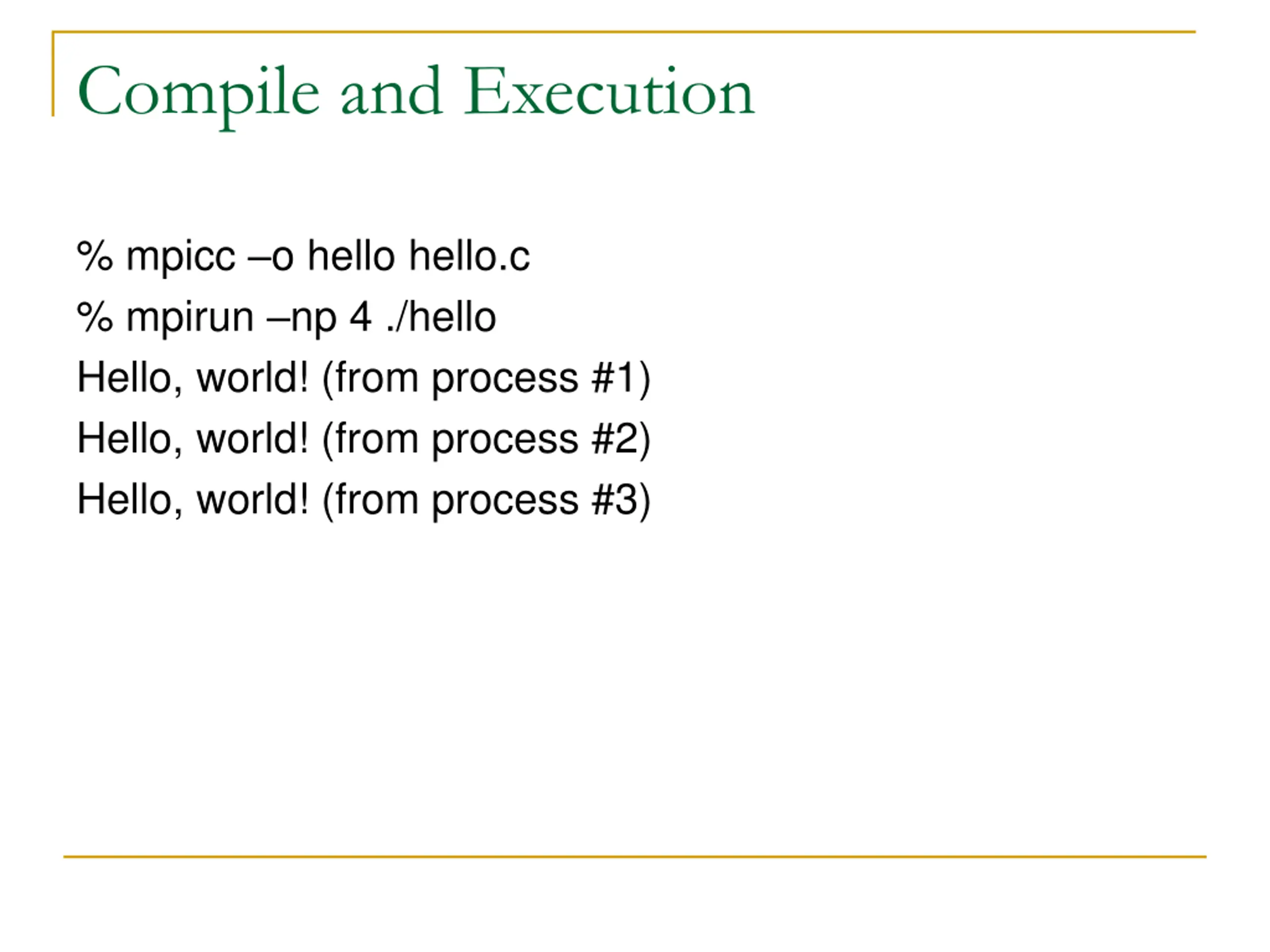 Compile and Execution

% mpicc –o hello hello.c
% mpirun –np 4 ./hello
Hello, world! (from process #1)
Hello, world! (from process #2)
Hello, world! (from process #3)